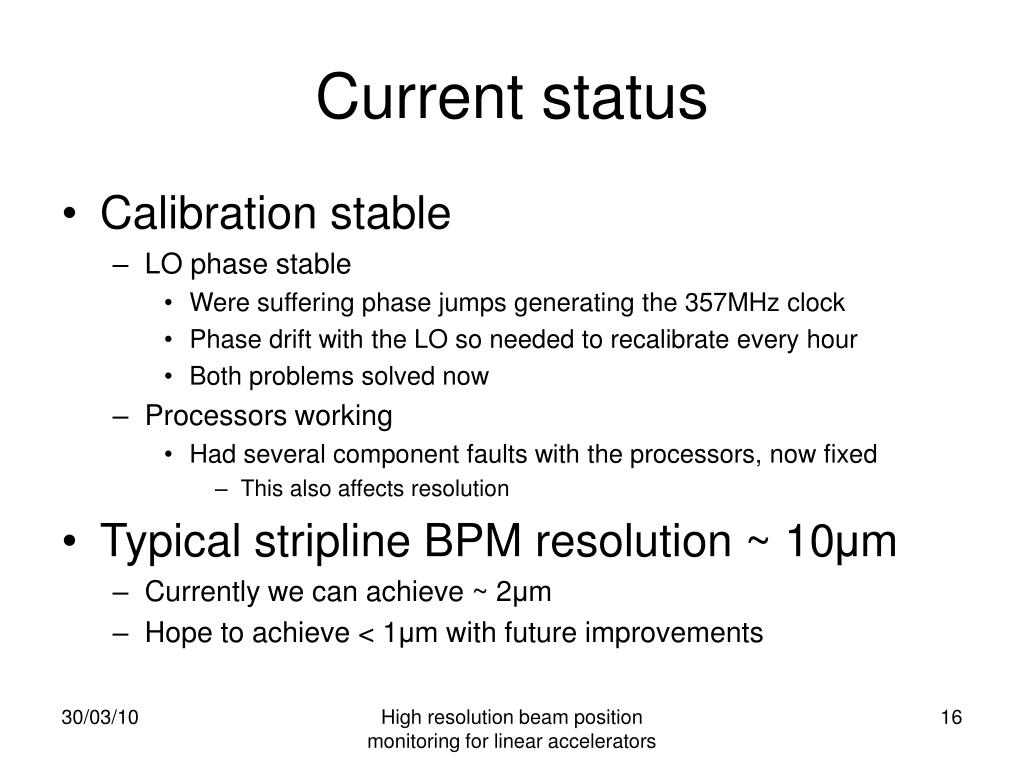 Current status

• Calibration stable
– LO phase stable
• Were suffering phase jumps generating the 357MHz clock
• Phase drift with the LO so needed to recalibrate every hour
• Both problems solved now
– Processors working
• Had several component faults with the processors, now fixed
– This also affects resolution
• Typical stripline BPM resolution ~ 10μm
– Currently we can achieve ~ 2μm
– Hope to achieve < 1μm with future improvements

30/03/10

High resolution beam position monitoring for linear accelerators

16